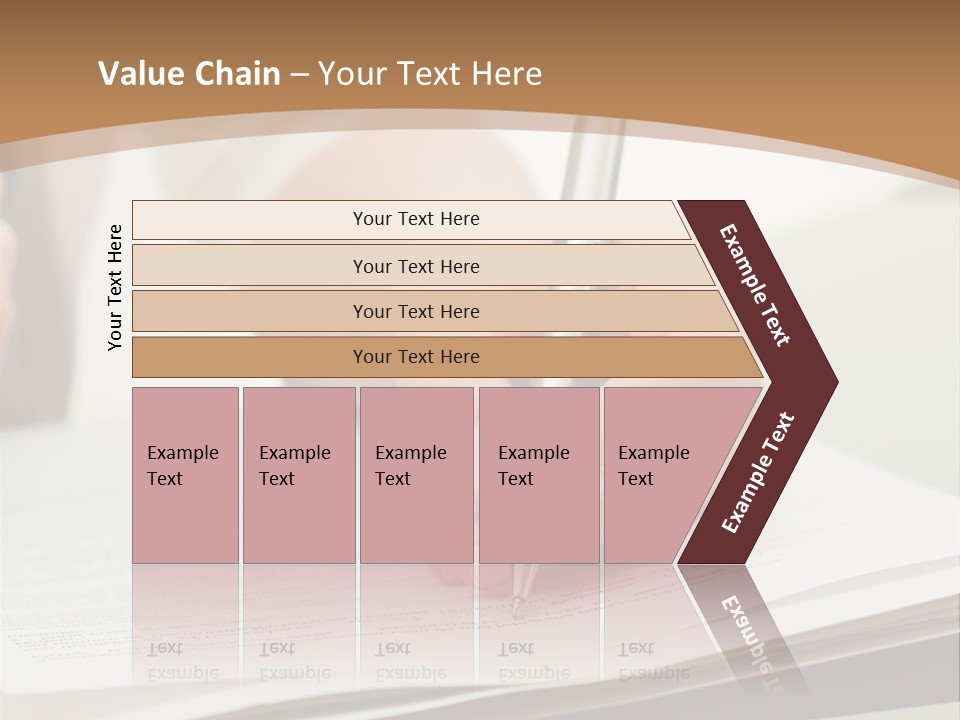 Value Chain – Your Text Here

Your Text Here

Your Text Here

Your Text Here

Your Text Here

Your Text Here

Example Text

Example Text

Example Text

Example Text

Example Text

Example Text

Example Text